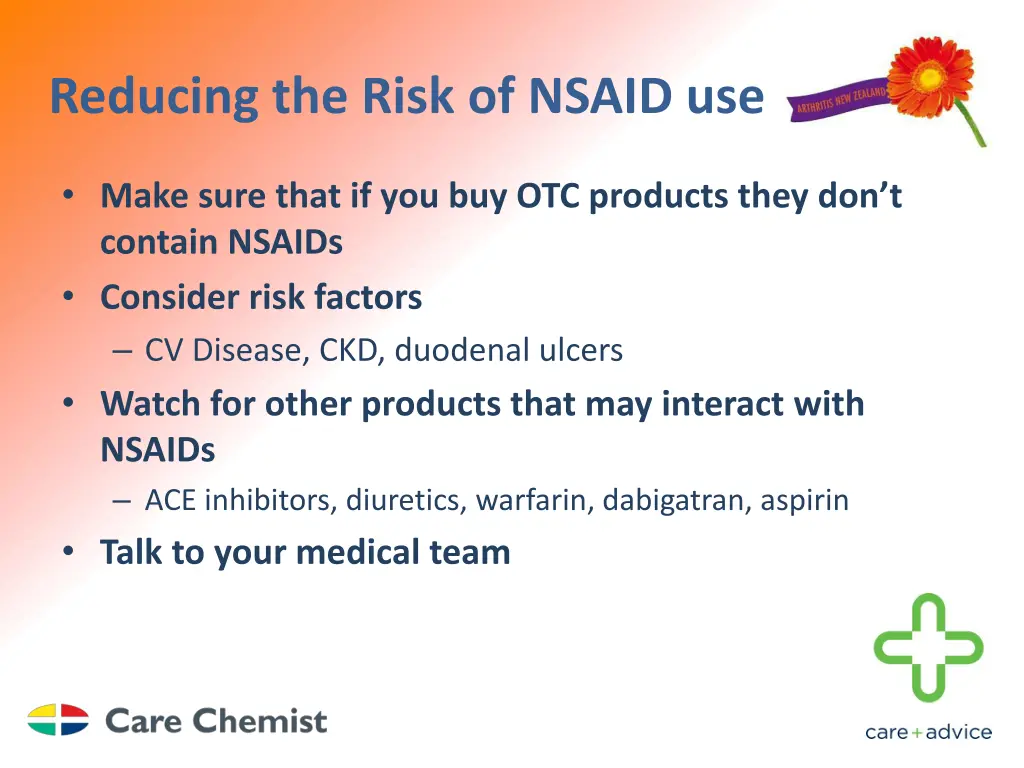 Reducing the Risk of NSAID use

ARTHRITIS NEW ZEALAND

• Make sure that if you buy OTC products they don't contain NSAIDs
• Consider risk factors
– CV Disease, CKD, duodenal ulcers
• Watch for other products that may interact with NSAIDs
– ACE inhibitors, diuretics, warfarin, dabigatran, aspirin
• Talk to your medical team

Care Chemist

care+advice